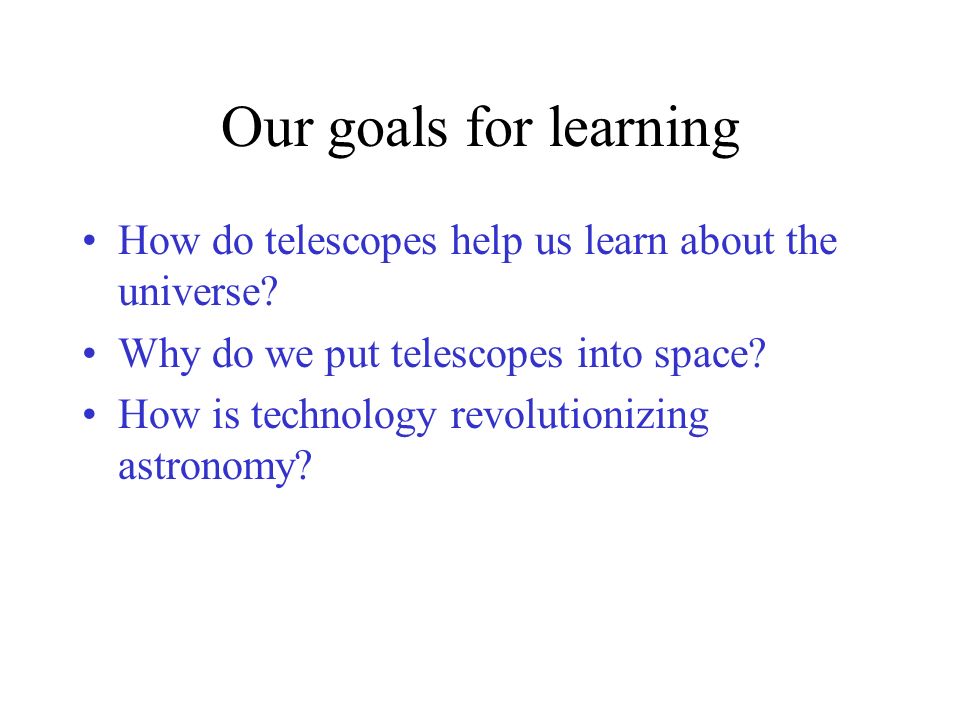 Our goals for learning

• How do telescopes help us learn about the universe?
• Why do we put telescopes into space?
• How is technology revolutionizing astronomy?